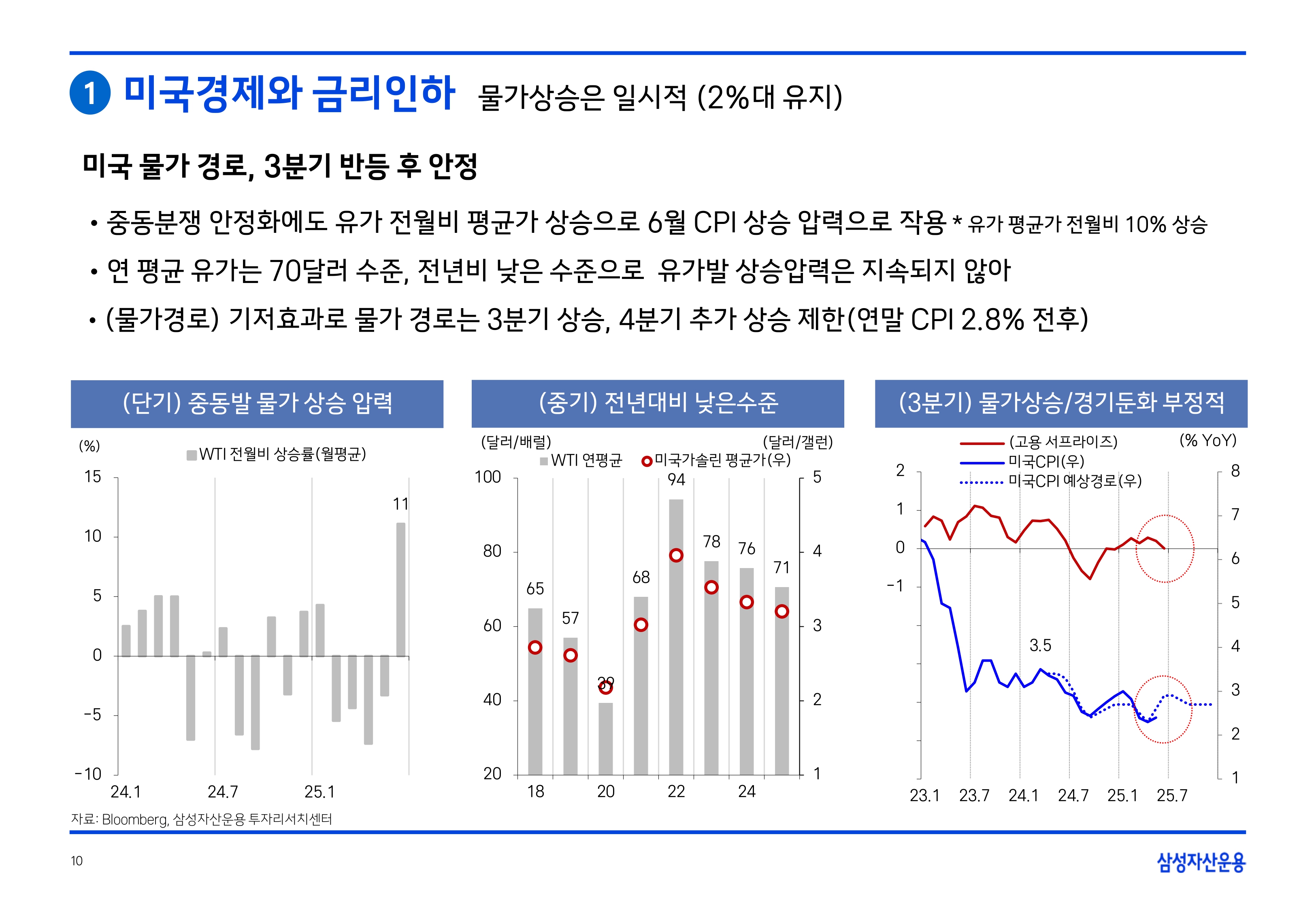 1 미국경제와 금리인하 물가상승은 일시적 (2%대 유지)

미국 물가 경로, 3분기 반등 후 안정

• 중동분쟁 안정화에도 유가 전월비 평균가 상승으로 6월 CPI 상승 압력으로 작용 * 유가 평균가 전월비 10% 상승

• 연 평균 유가는 70달러 수준, 전년비 낮은 수준으로 유가발 상승압력은 지속되지 않아

• (물가경로) 기저효과로 물가 경로는 3분기 상승, 4분기 추가 상승 제한(연말 CPI 2.8% 전후)

(단기) 중동발 물가 상승 압력

(%)
WTI 전월비 상승률(월평균)
15
10
5
0
-5
-10
11
24.1
24.7
25.1

(중기) 전년대비 낮은수준

(달러/배럴)
(달러/갤런)
WTI 연평균
미국가솔린 평균가(우)
100
80
60
40
20
5
4
3
2
1
65
57
39
68
94
78
76
71
18
20
22
24

(3분기) 물가상승/경기둔화 부정적

(고용 서프라이즈)
미국CPI(우)
미국CPI 예상경로(우)
(% YoY)
2
1
0
-1
8
7
6
5
4
3
2
1
3.5
23.1
23.7
24.1
24.7
25.1
25.7

자료: Bloomberg, 삼성자산운용 투자리서치센터

10

삼성자산운용